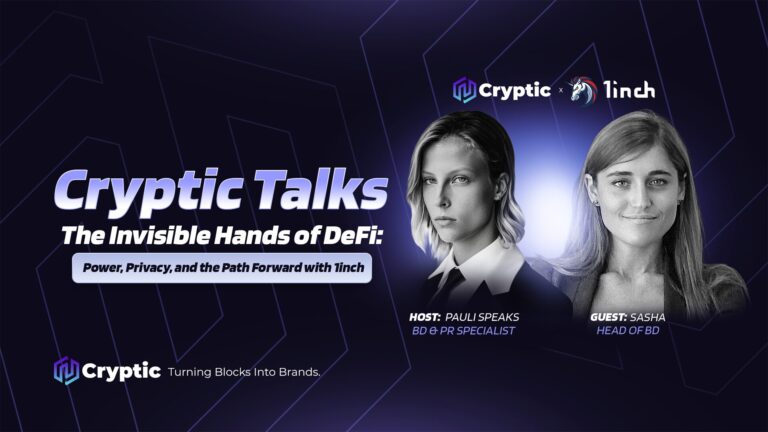 Cryptic x 1inch

Cryptic Talks

The Invisible Hands of DeFi:

Power, Privacy, and the Path Forward with 1inch

HOST: PAULI SPEAKS
BD & PR SPECIALIST

GUEST: SASHA
HEAD OF BD

Cryptic Turning Blocks Into Brands.